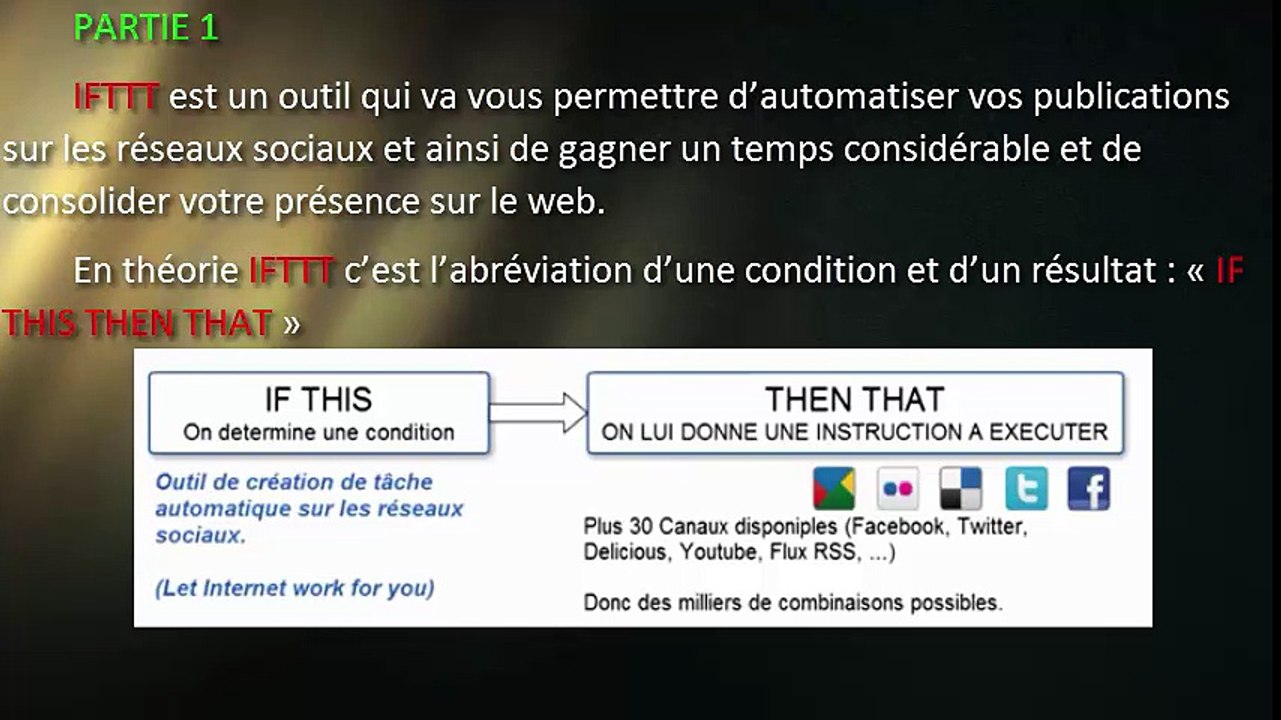 PARTIE 1

IFTTT est un outil qui va vous permettre d'automatiser vos publications sur les réseaux sociaux et ainsi de gagner un temps considérable et de consolider votre présence sur le web.

En théorie IFTTT c'est l'abréviation d'une condition et d'un résultat : « IF THIS THEN THAT »

IF THIS
On determine une condition

THEN THAT
ON LUI DONNE UNE INSTRUCTION A EXECUTER

Outil de création de tâche automatique sur les réseaux sociaux.

(Let Internet work for you)

Plus 30 Canaux disponiples (Facebook, Twitter, Delicious, Youtube, Flux RSS, ...)

Donc des milliers de combinaisons possibles.